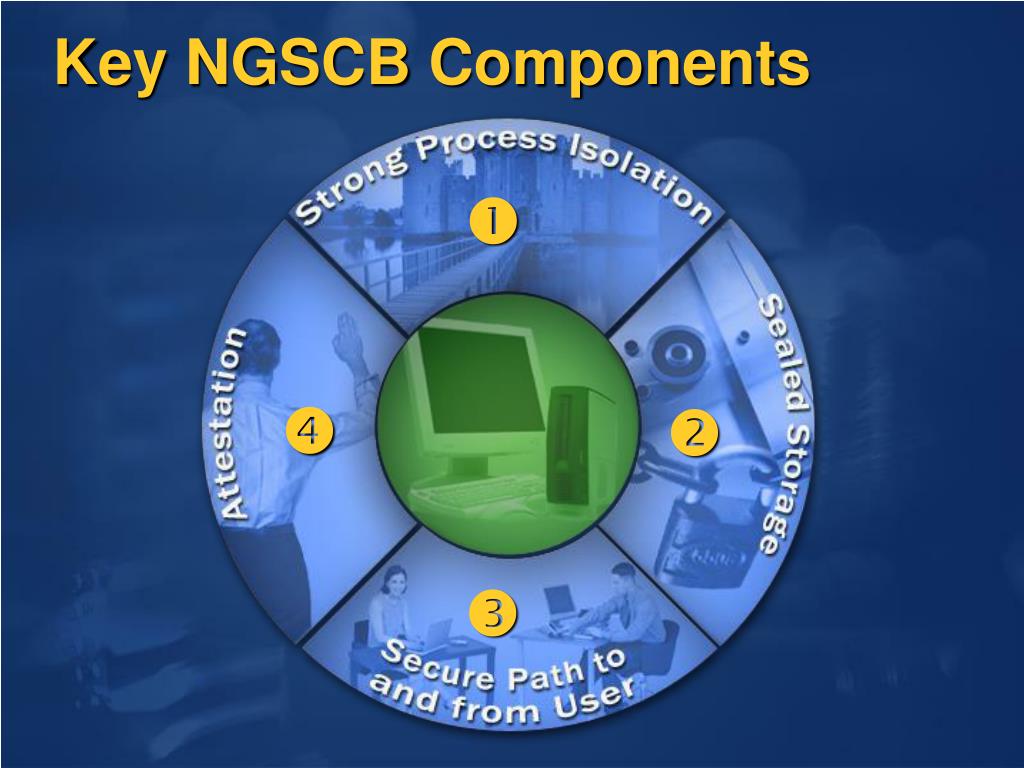 Key NGSCB Components

Strong Process Isolation

1

Sealed Storage

2

Secure Path to and from User

3

Attestation

4